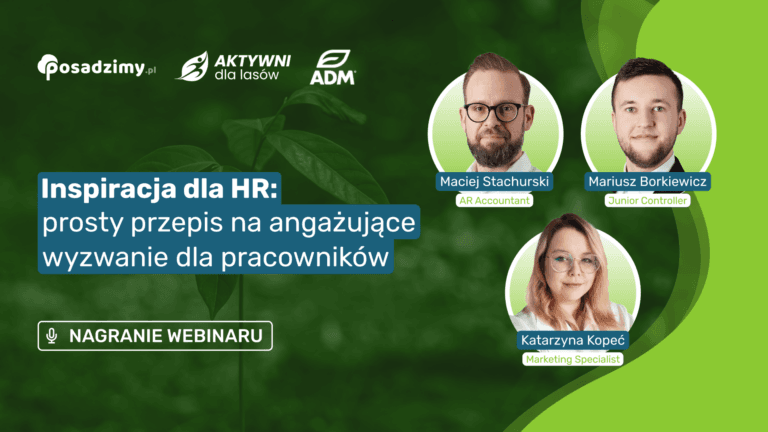 posadzimy.pl AKTYWNI dla lasów ADM

Inspiracja dla HR:
prosty przepis na angażujące wyzwanie dla pracowników

NAGRANIE WEBINARU

Maciej Stachurski
AR Accountant

Mariusz Borkiewicz
Junior Controller

Katarzyna Kopeć
Marketing Specialist